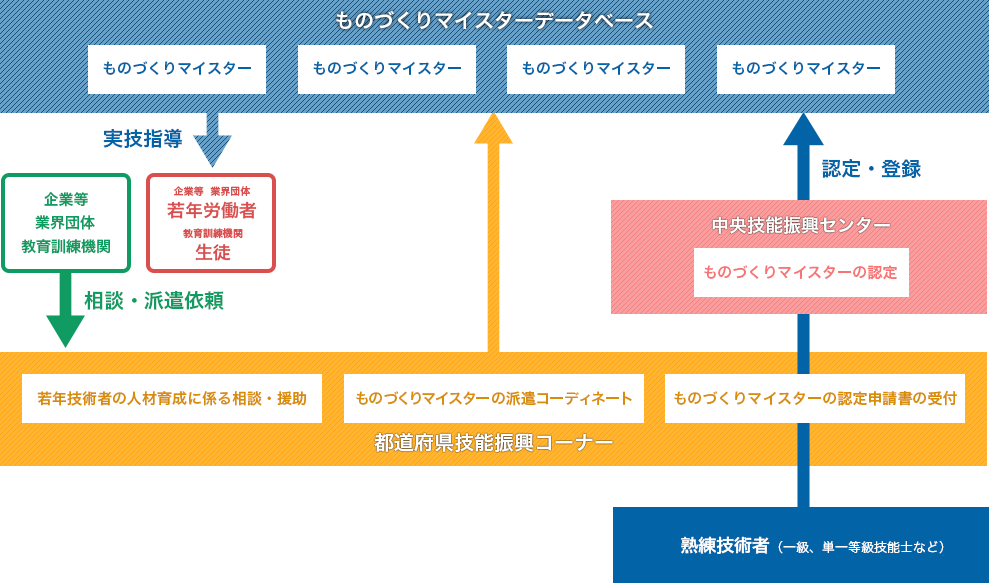 ものづくりマイスターデータベース

ものづくりマイスター

ものづくりマイスター

ものづくりマイスター

ものづくりマイスター

実技指導

企業等
業界団体
教育訓練機関

企業等　業界団体
若年労働者
教育訓練機関
生徒

相談・派遣依頼

認定・登録

中央技能振興センター

ものづくりマイスターの認定

若年技術者の人材育成に係る相談・援助

ものづくりマイスターの派遣コーディネート

ものづくりマイスターの認定申請書の受付

都道府県技能振興コーナー

熟練技術者（一級、単一等級技能士など）